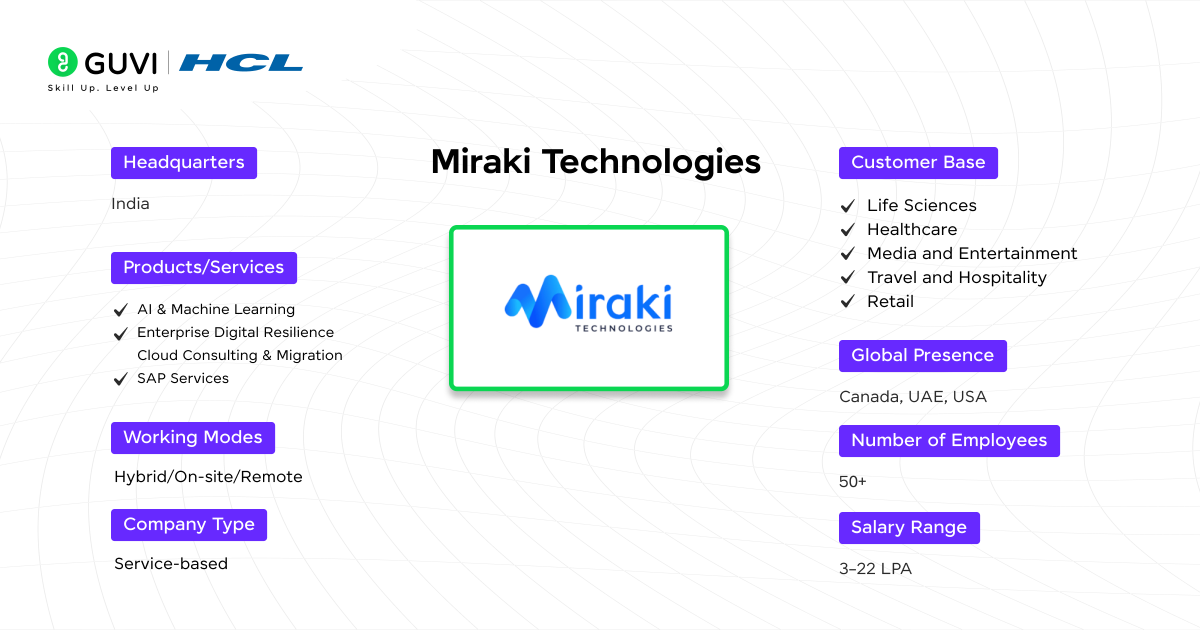 GUVI | HCL
Skill Up. Level Up

Headquarters

India

Products/Services

✓ AI & Machine Learning
✓ Enterprise Digital Resilience
Cloud Consulting & Migration
✓ SAP Services

Working Modes

Hybrid/On-site/Remote

Company Type

Service-based

Miraki Technologies

Miraki
TECHNOLOGIES

Customer Base

✓ Life Sciences
✓ Healthcare
✓ Media and Entertainment
✓ Travel and Hospitality
✓ Retail

Global Presence

Canada, UAE, USA

Number of Employees

50+

Salary Range

3–22 LPA